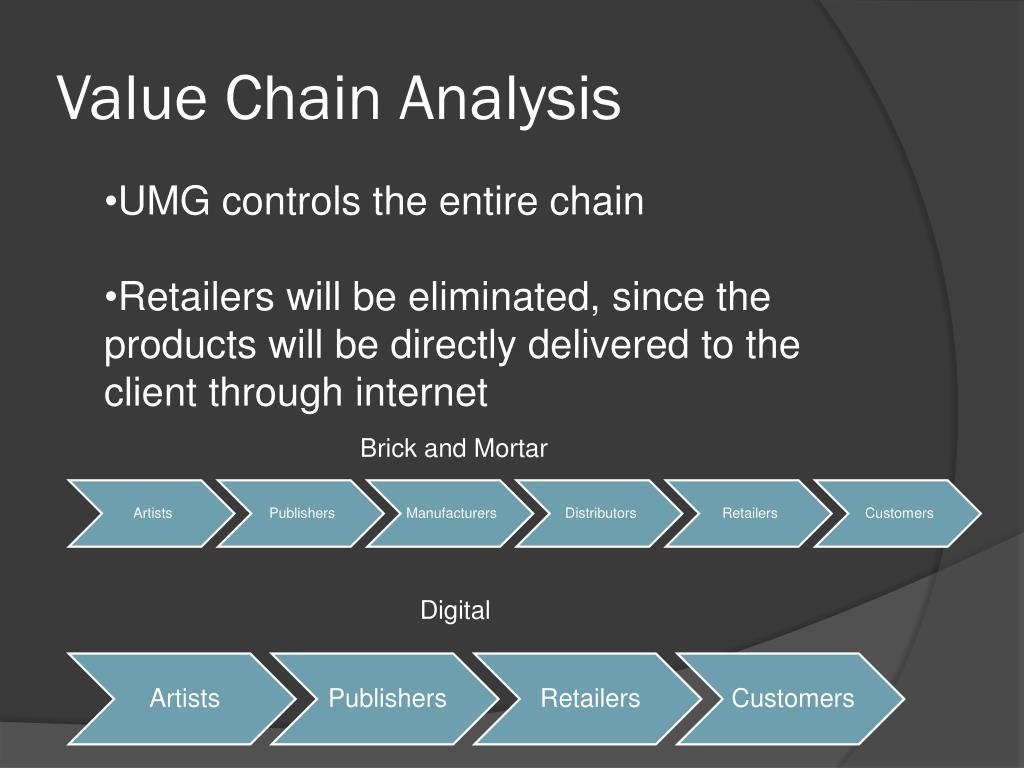 Value Chain Analysis

•UMG controls the entire chain

•Retailers will be eliminated, since the products will be directly delivered to the client through internet

Brick and Mortar

Artists

Publishers

Manufacturers

Distributors

Retailers

Customers

Digital

Artists

Publishers

Retailers

Customers